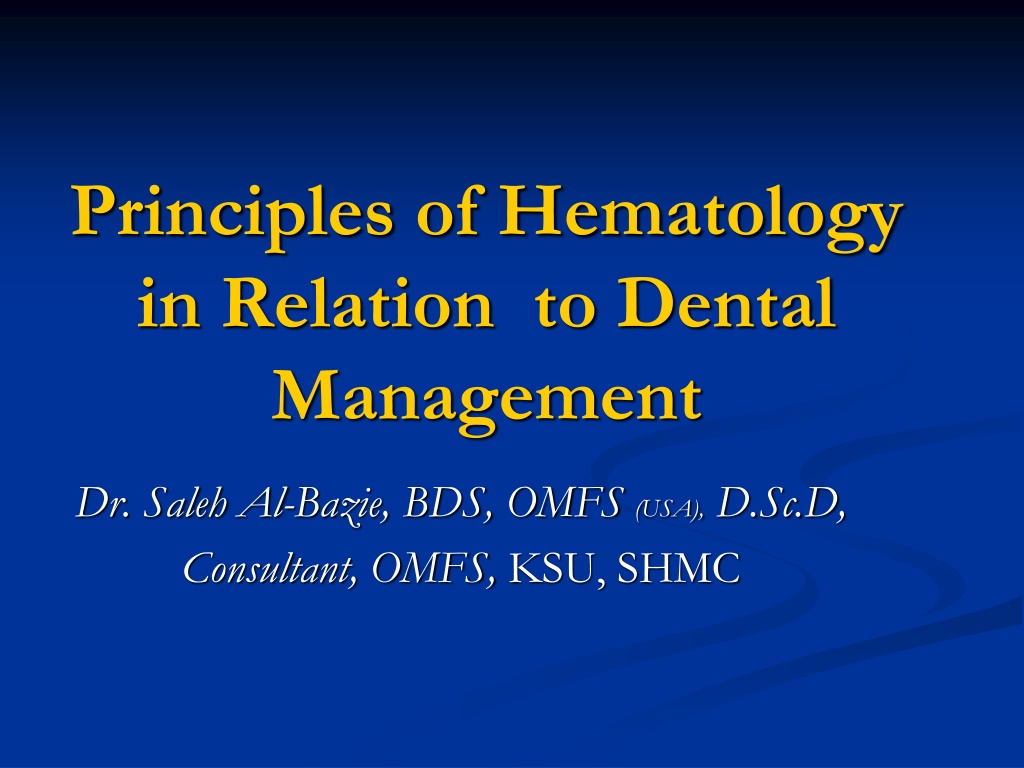 Principles of Hematology in Relation to Dental Management

Dr. Saleh Al-Bazie, BDS, OMFS (USA), D.Sc.D, Consultant, OMFS, KSU, SHMC